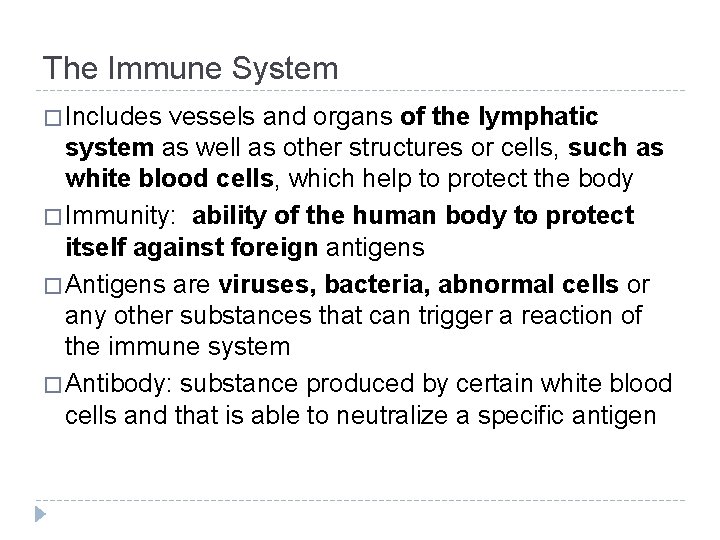 The Immune System

□ Includes vessels and organs of the lymphatic system as well as other structures or cells, such as white blood cells, which help to protect the body

□ Immunity: ability of the human body to protect itself against foreign antigens

□ Antigens are viruses, bacteria, abnormal cells or any other substances that can trigger a reaction of the immune system

□ Antibody: substance produced by certain white blood cells and that is able to neutralize a specific antigen